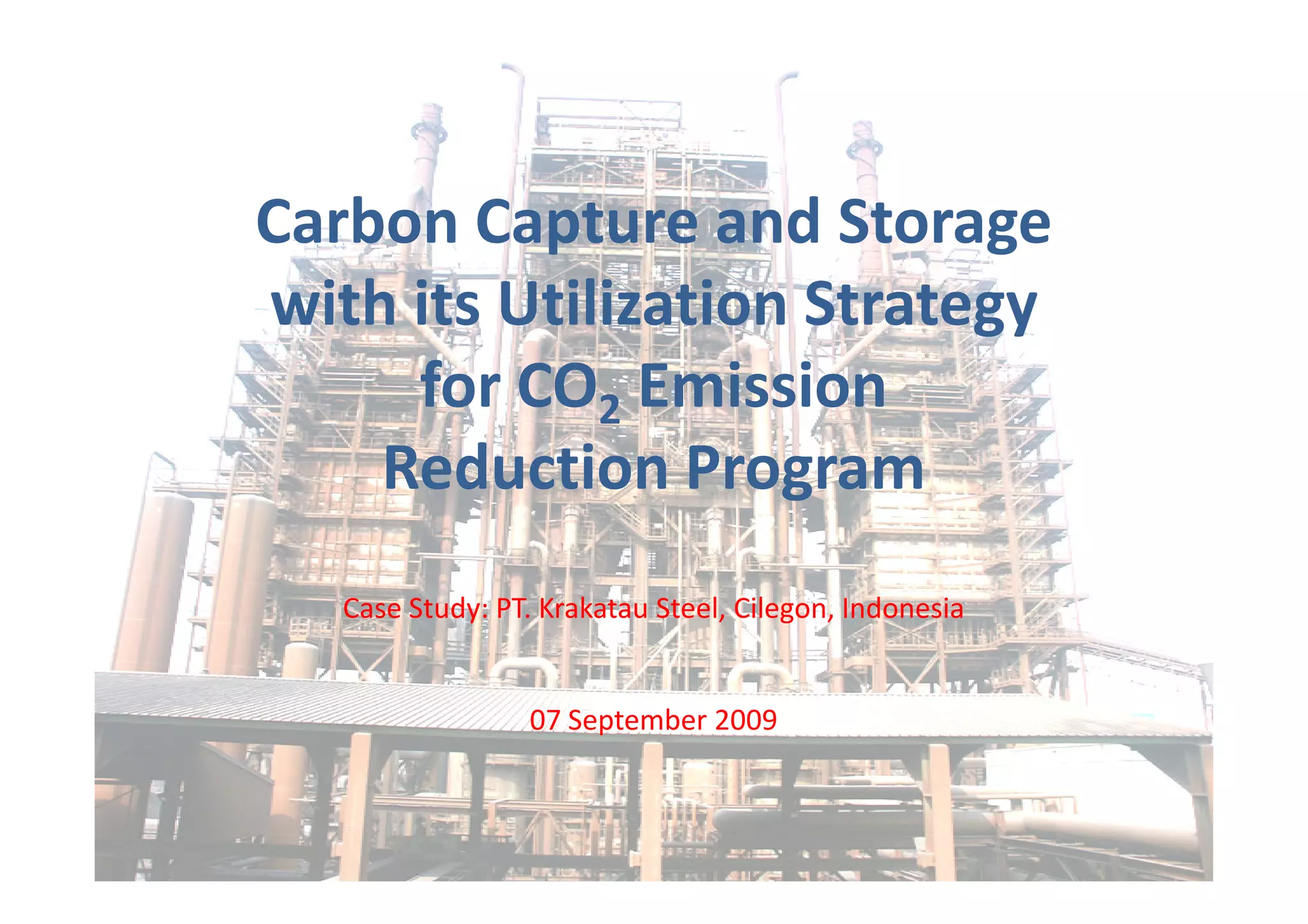 Carbon Capture and Storage with its Utilization Strategy for $CO_2$ Emission Reduction Program

Case Study: PT. Krakatau Steel, Cilegon, Indonesia

07 September 2009